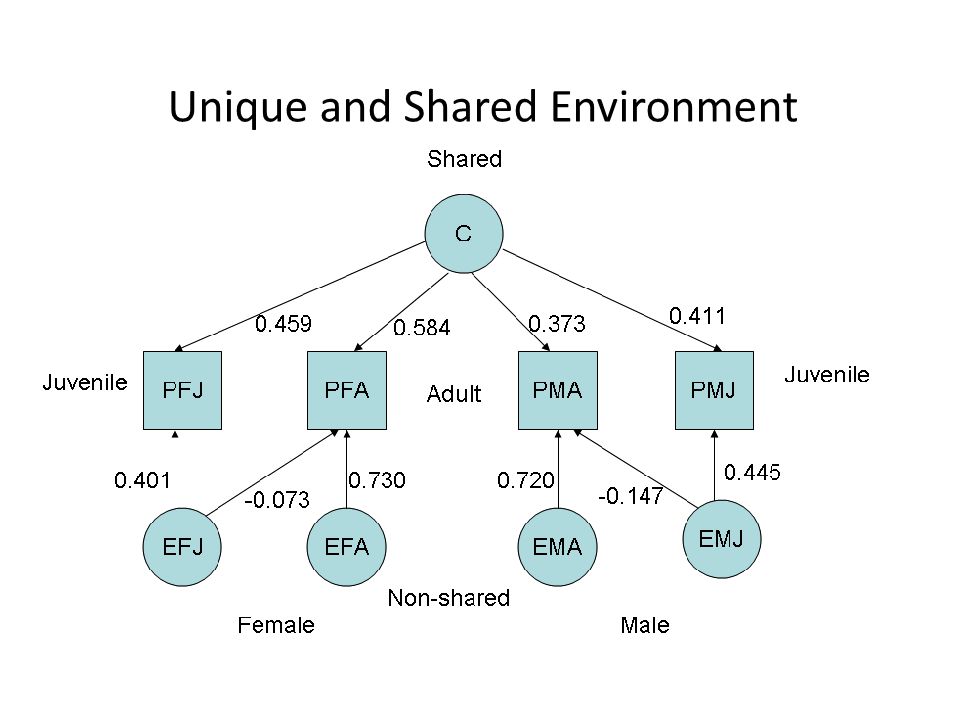 Unique and Shared Environment

Shared

C

0.459
0.584
0.373
0.411

Juvenile
PFJ
PFA
Adult
PMA
PMJ
Juvenile

0.401
-0.073
0.730
0.720
-0.147
0.445

EFJ
EFA
EMA
EMJ

Non-shared

Female
Male